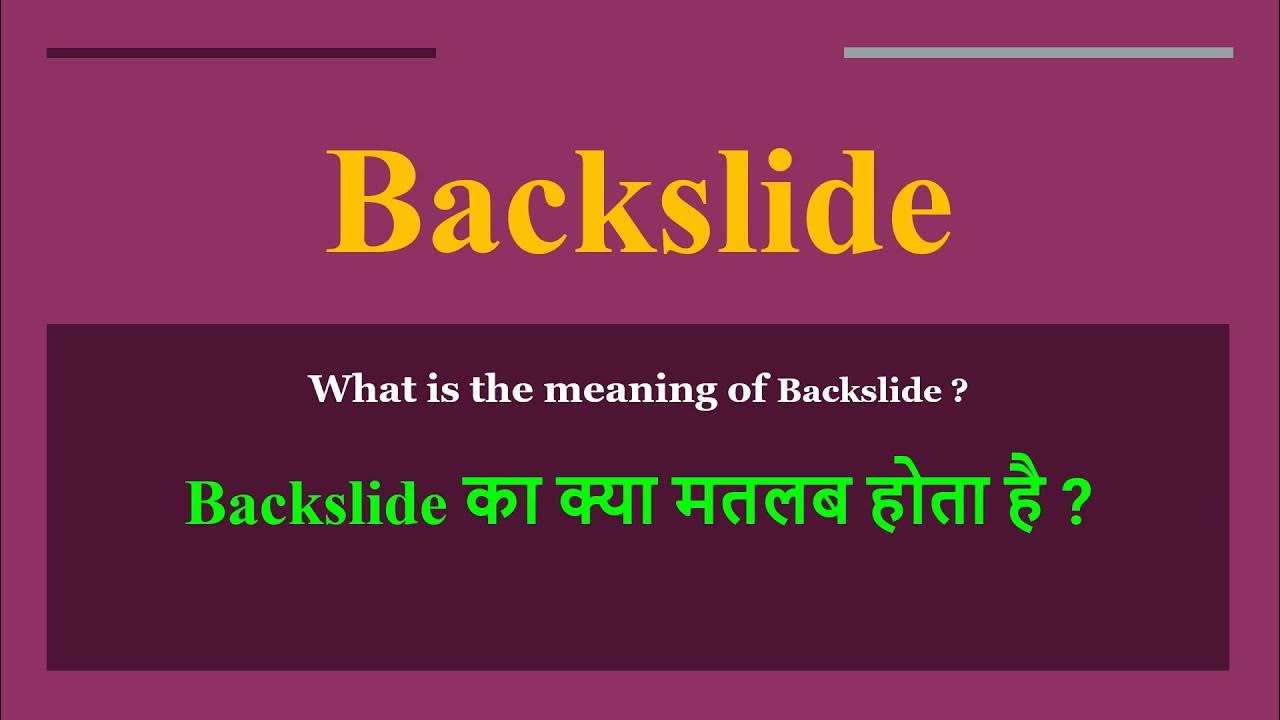 Backslide

What is the meaning of Backslide ?

Backslide का क्या मतलब होता है ?